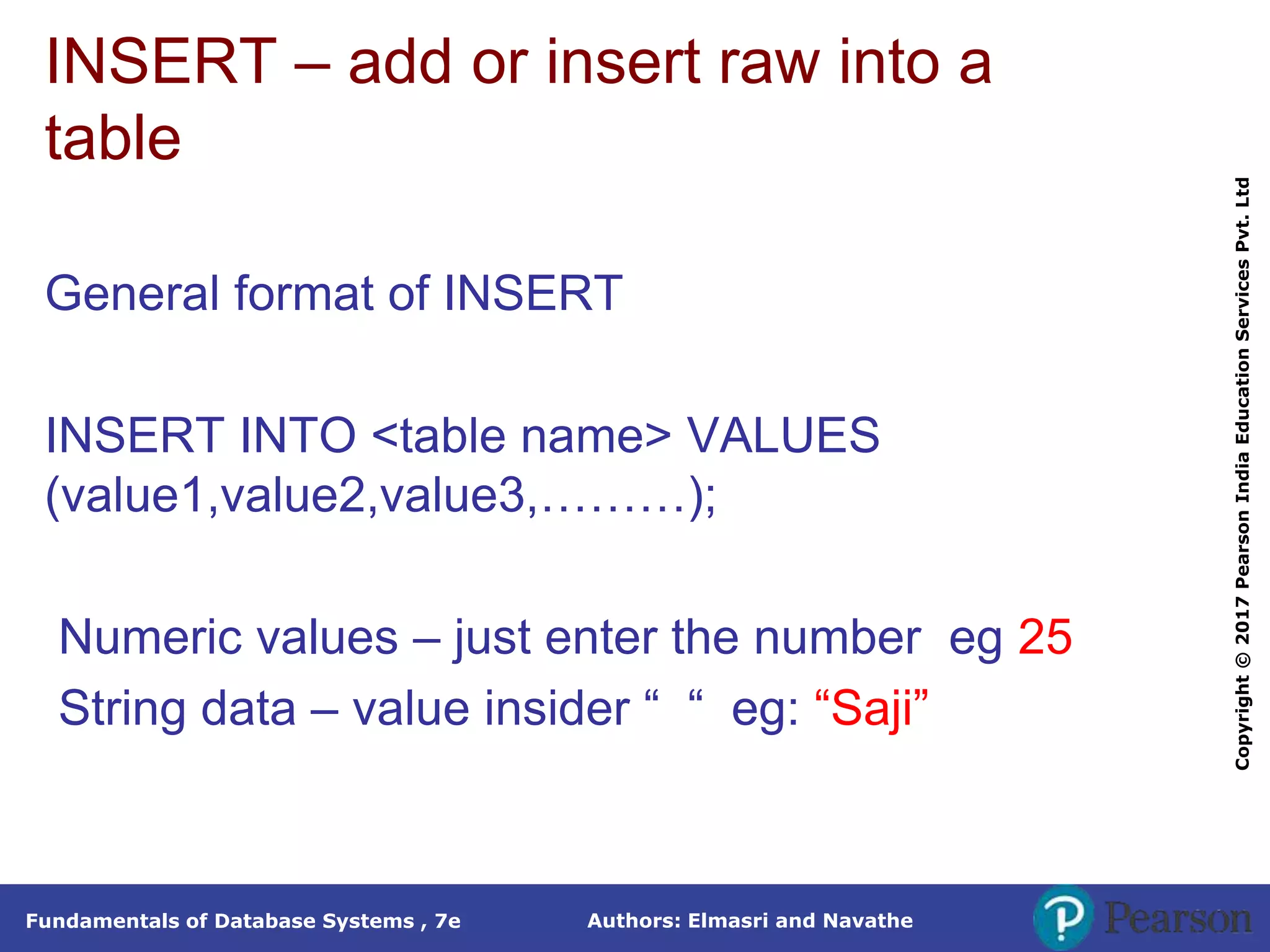 INSERT – add or insert raw into a table

General format of INSERT

INSERT INTO <table name> VALUES (value1,value2,value3,………);

Numeric values – just enter the number eg 25
String data – value insider “ “ eg: “Saji”

Copyright © 2017 Pearson India Education Services Pvt. Ltd

Fundamentals of Database Systems , 7e
Authors: Elmasri and Navathe
Pearson